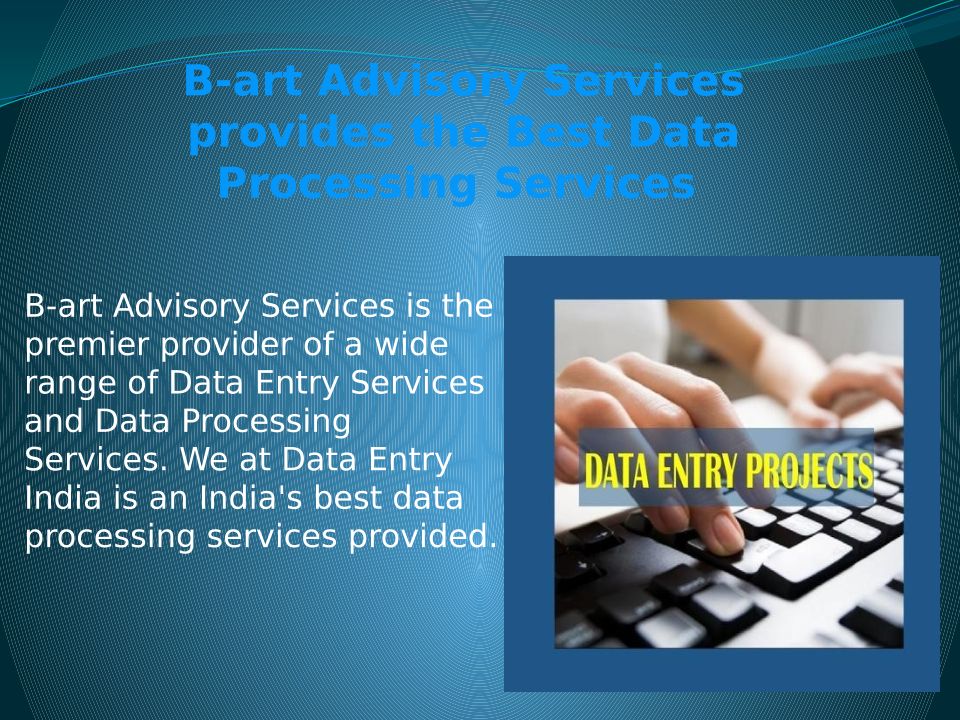 B-art Advisory Services provides the Best Data Processing Services

B-art Advisory Services is the premier provider of a wide range of Data Entry Services and Data Processing Services. We at Data Entry India is an India's best data processing services provided.

DATA ENTRY PROJECTS